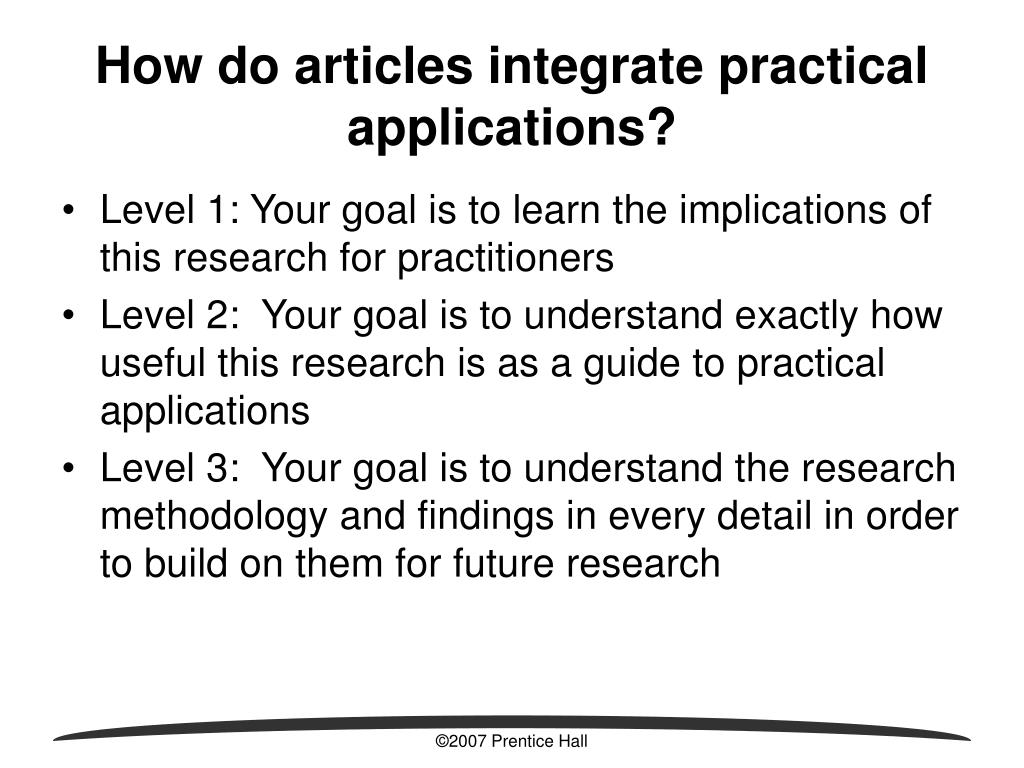 How do articles integrate practical applications?

• Level 1: Your goal is to learn the implications of this research for practitioners
• Level 2: Your goal is to understand exactly how useful this research is as a guide to practical applications
• Level 3: Your goal is to understand the research methodology and findings in every detail in order to build on them for future research

©2007 Prentice Hall